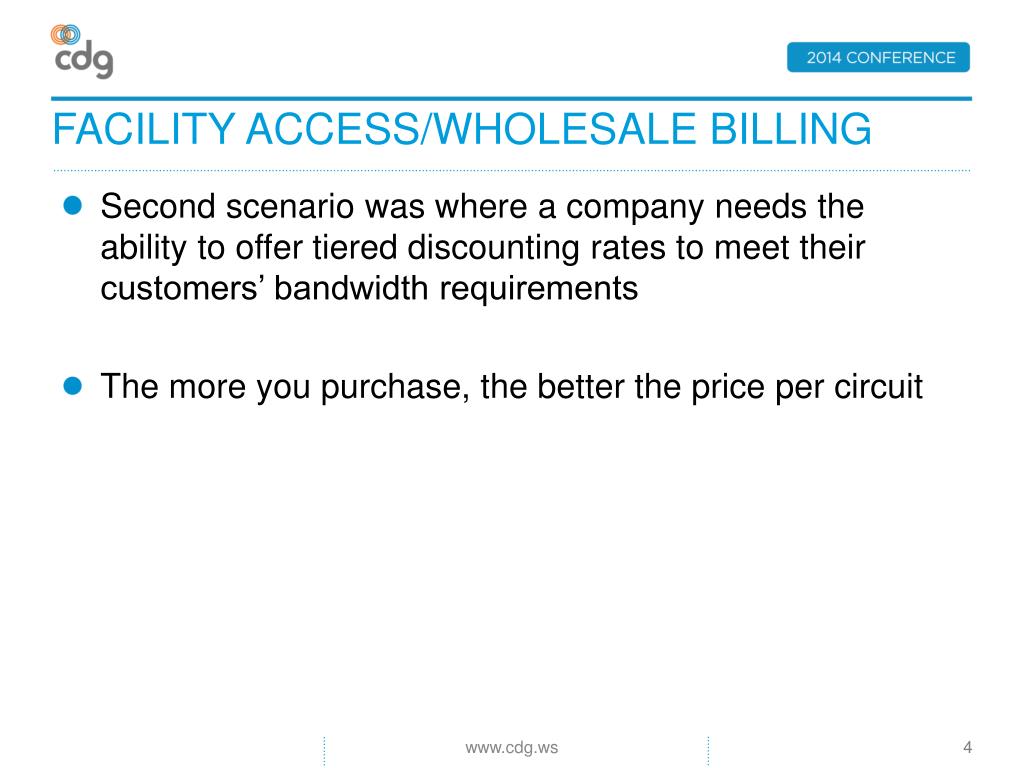 cdg

2014 CONFERENCE

FACILITY ACCESS/WHOLESALE BILLING

Second scenario was where a company needs the ability to offer tiered discounting rates to meet their customers’ bandwidth requirements

The more you purchase, the better the price per circuit

www.cdg.ws

4